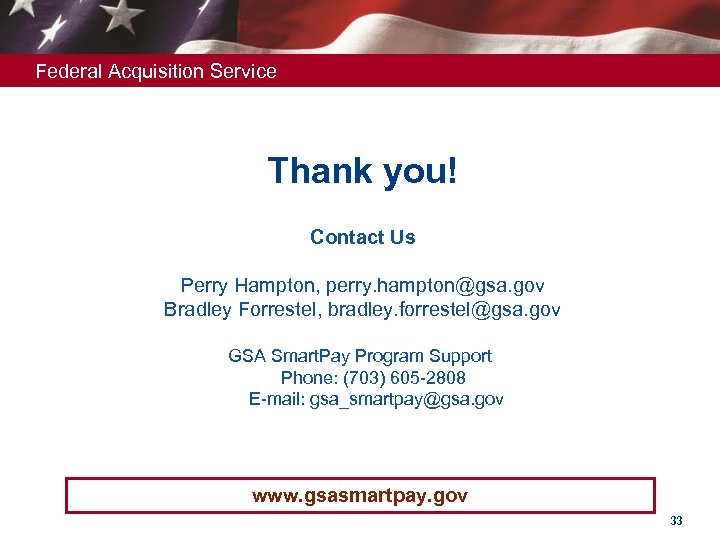 Federal Acquisition Service

Thank you!

Contact Us

Perry Hampton, perry.hampton@gsa.gov
Bradley Forrestel, bradley.forrestel@gsa.gov

GSA SmartPay Program Support
Phone: (703) 605-2808
E-mail: gsa_smartpay@gsa.gov

www.gsasmartpay.gov

33